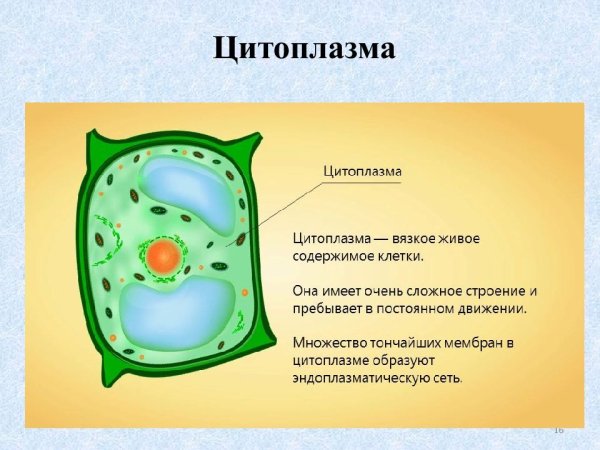 Цитоплазма

Цитоплазма

Цитоплазма — вязкое живое содержимое клетки.

Она имеет очень сложное строение и пребывает в постоянном движении.

Множество тончайших мембран в цитоплазме образуют эндоплазматическую сеть.

16